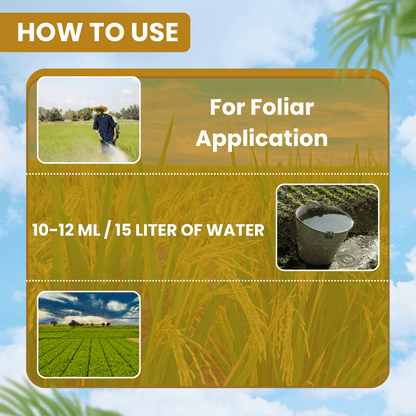 HOW TO USE

For Foliar Application

10-12 ML / 15 LITER OF WATER